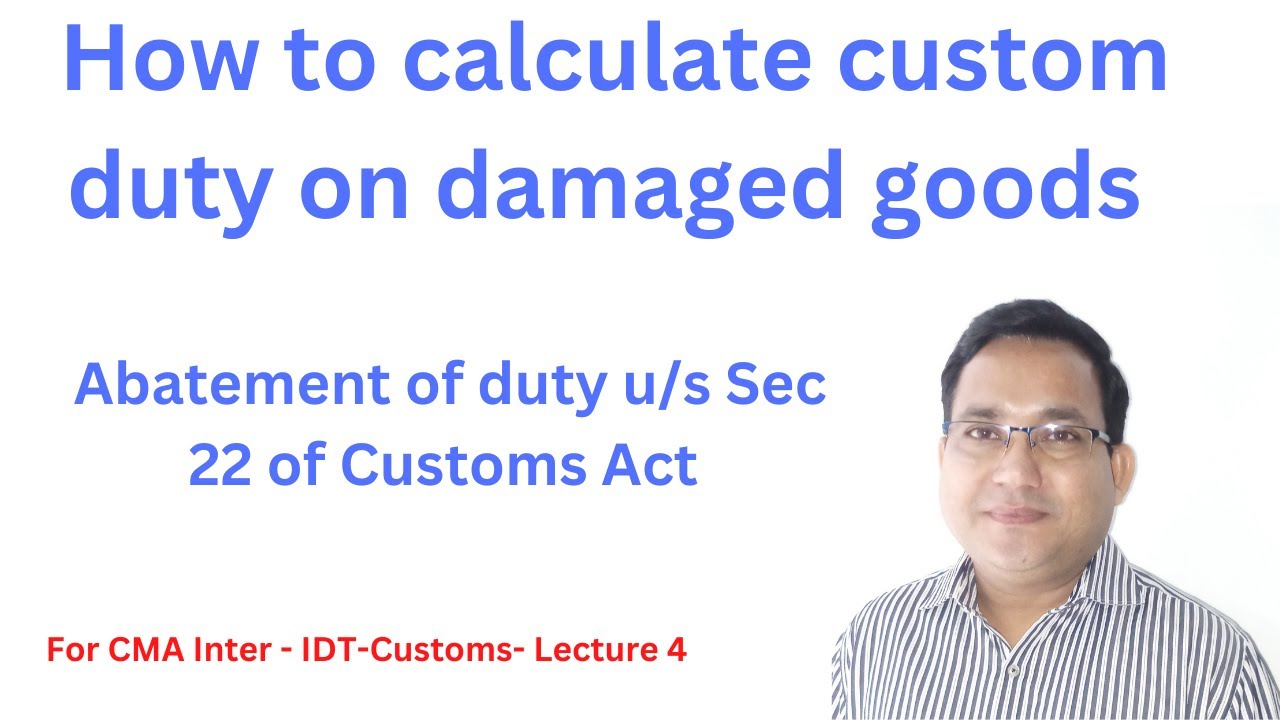 How to calculate custom duty on damaged goods

Abatement of duty u/s Sec 22 of Customs Act

For CMA Inter - IDT-Customs- Lecture 4